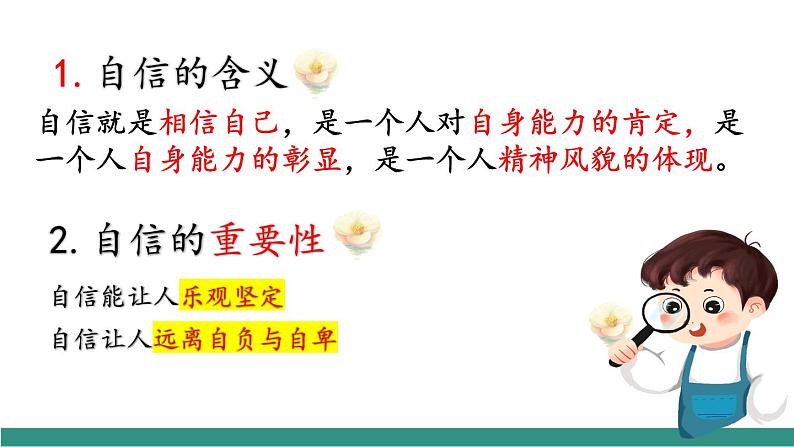 1. 自信的含义

自信就是相信自己，是一个人对自身能力的肯定，是一个人自身能力的彰显，是一个人精神风貌的体现。

2. 自信的重要性

自信能让人乐观坚定

自信让人远离自负与自卑